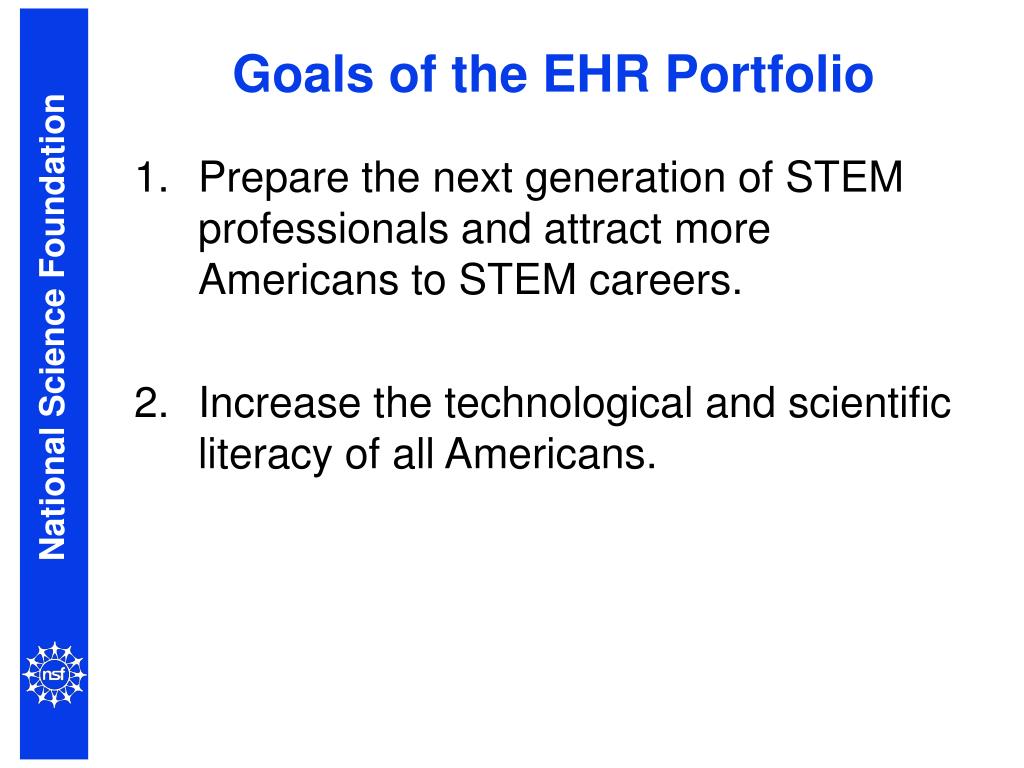 National Science Foundation

nsf

Goals of the EHR Portfolio

1. Prepare the next generation of STEM professionals and attract more Americans to STEM careers.

2. Increase the technological and scientific literacy of all Americans.